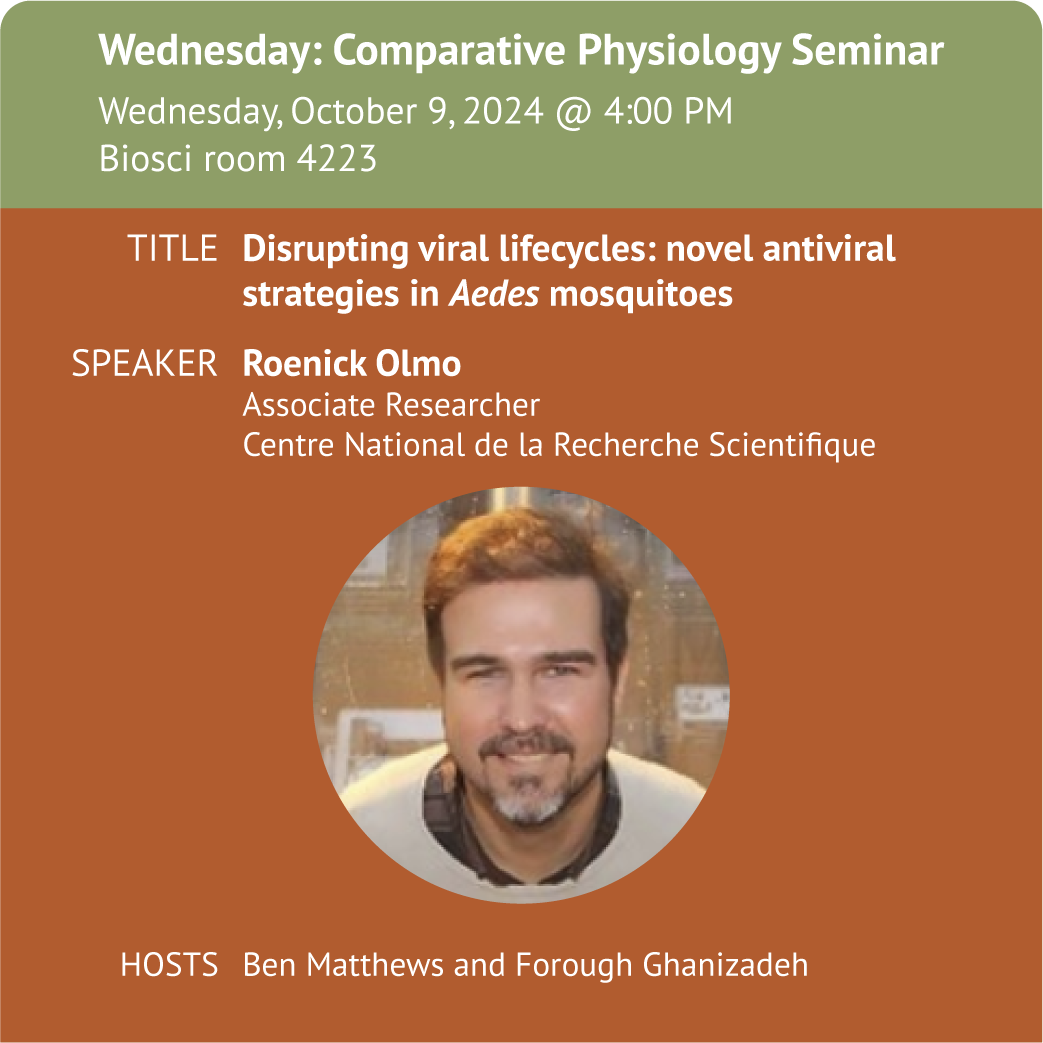 Wednesday: Comparative Physiology Seminar
Wednesday, October 9, 2024 @ 4:00 PM
Biosci room 4223

TITLE Disrupting viral lifecycles: novel antiviral strategies in Aedes mosquitoes

SPEAKER Roenick Olmo
Associate Researcher
Centre National de la Recherche Scientifique

HOSTS Ben Matthews and Forough Ghanizadeh